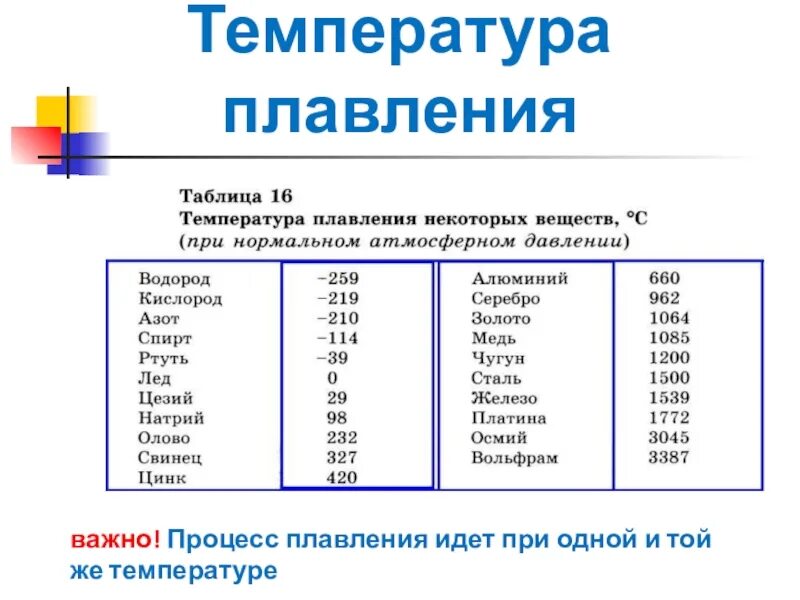 Температура плавления

Таблица 16
Температура плавления некоторых веществ, °C
(при нормальном атмосферном давлении)

| | | | |
|---|---|---|---|
| Водород | −259 | Алюминий | 660 |
| Кислород | −219 | Серебро | 962 |
| Азот | −210 | Золото | 1064 |
| Спирт | −114 | Медь | 1085 |
| Ртуть | −39 | Чугун | 1200 |
| Лед | 0 | Сталь | 1500 |
| Цезий | 29 | Железо | 1539 |
| Натрий | 98 | Платина | 1772 |
| Олово | 232 | Осмий | 3045 |
| Свинец | 327 | Вольфрам | 3387 |
| Цинк | 420 | | |

важно! Процесс плавления идет при одной и той же температуре